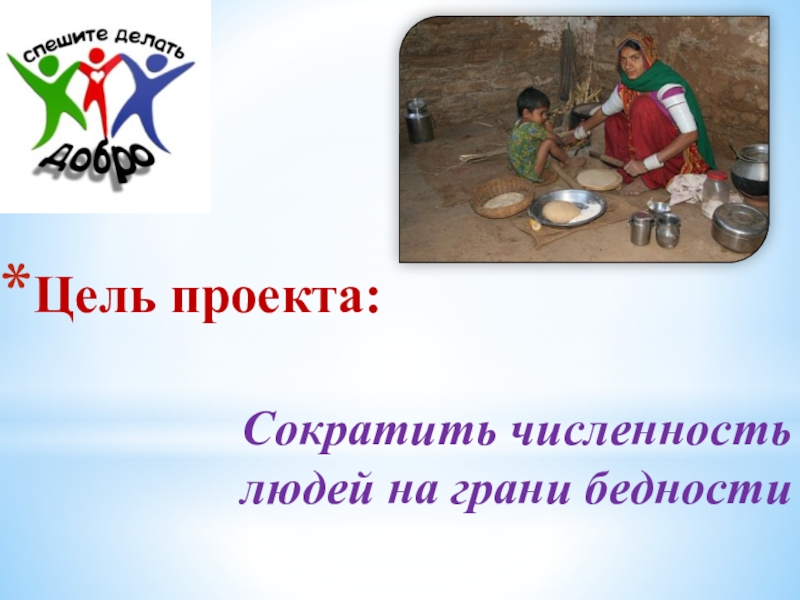 спешите делать
добро

*Цель проекта:

Сократить численность людей на грани бедности